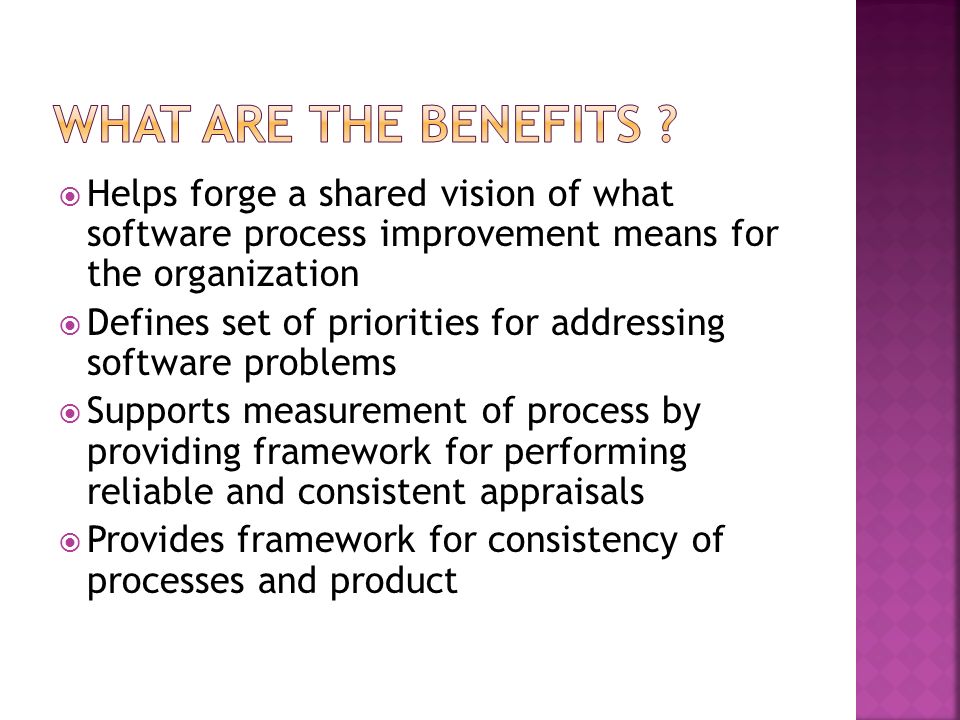 WHAT ARE THE BENEFITS ?

Helps forge a shared vision of what software process improvement means for the organization

Defines set of priorities for addressing software problems

Supports measurement of process by providing framework for performing reliable and consistent appraisals

Provides framework for consistency of processes and product